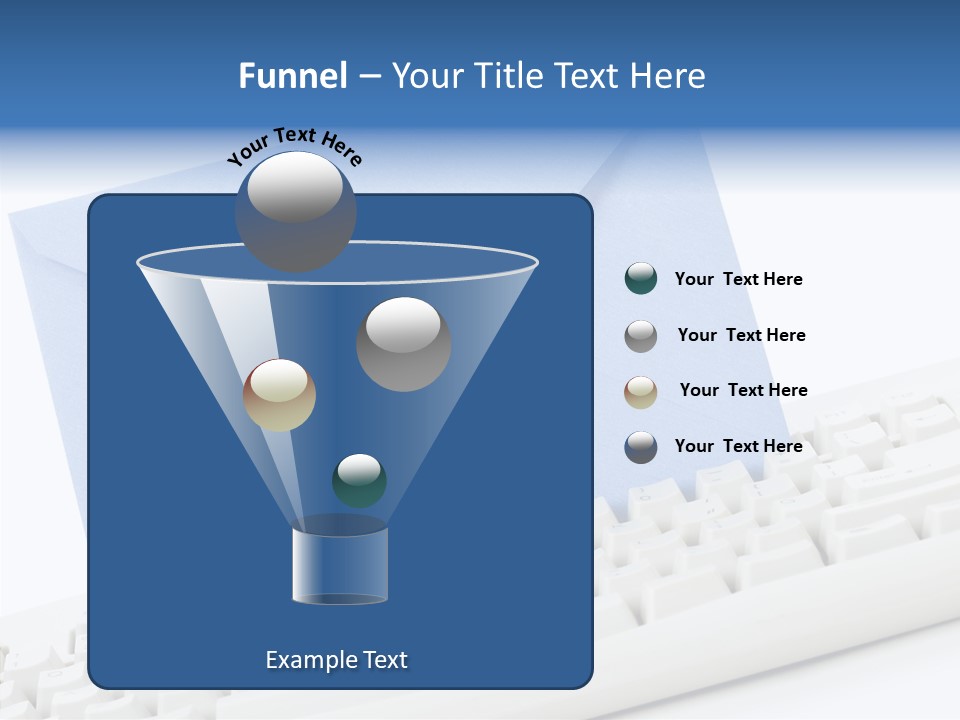 Funnel – Your Title Text Here

Your Text Here

Your Text Here

Your Text Here

Your Text Here

Your Text Here

Example Text